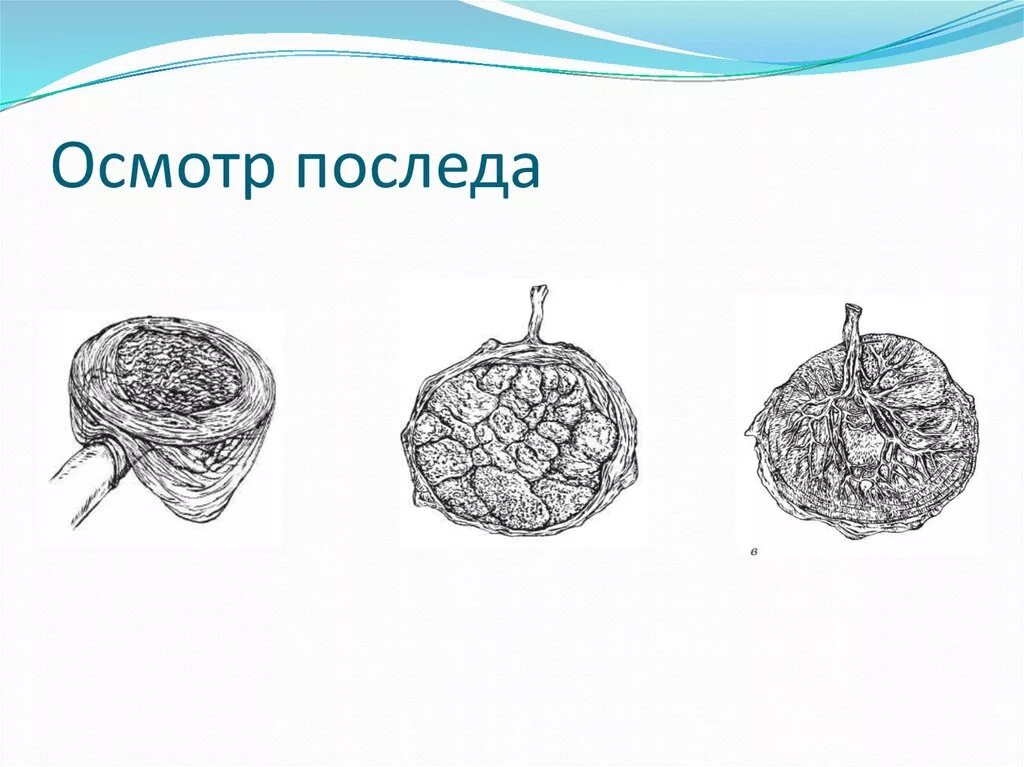 Осмотр последа

в